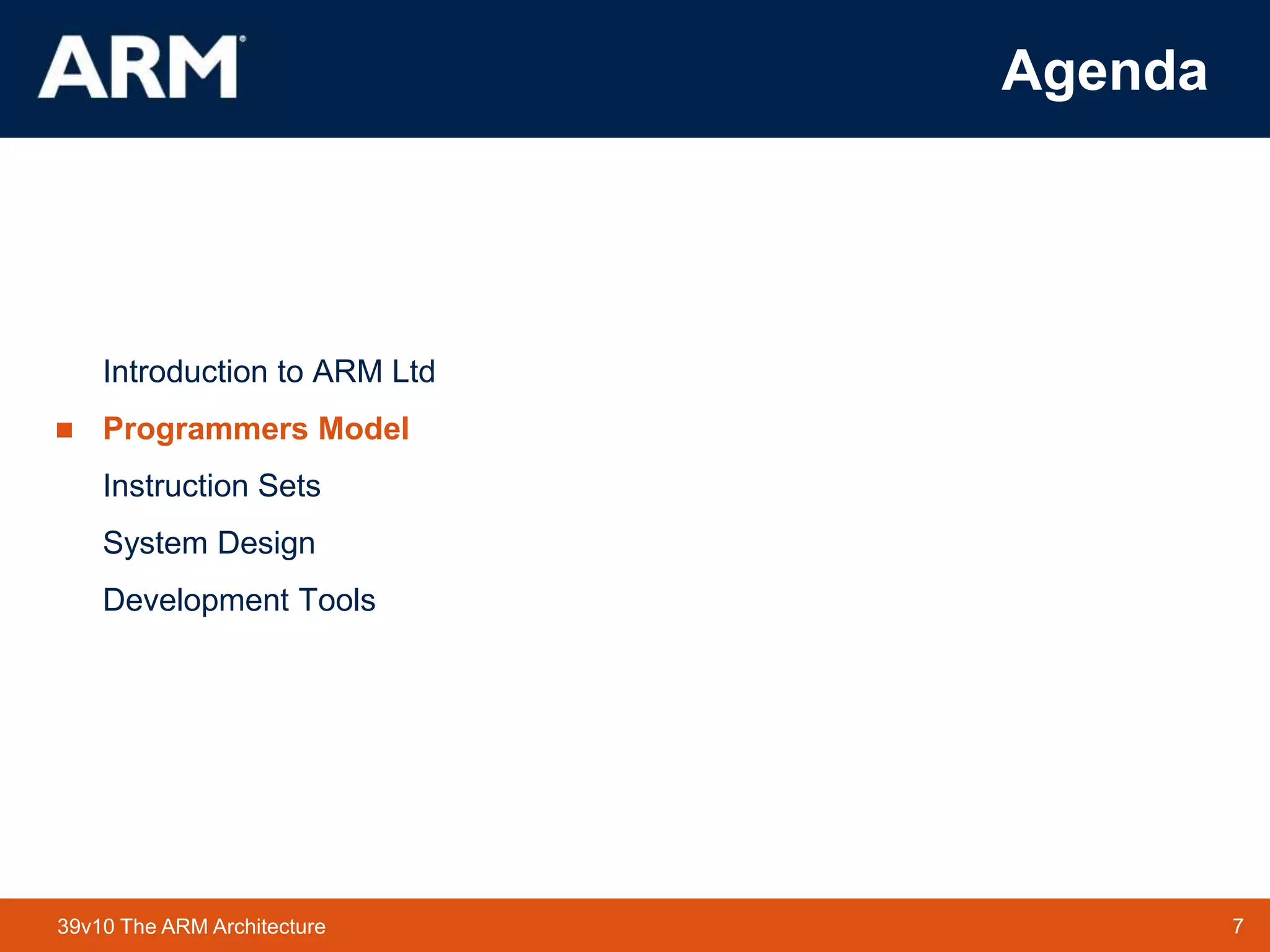 ARM®

Agenda

Introduction to ARM Ltd

■ Programmers Model

Instruction Sets

System Design

Development Tools

39v10 The ARM Architecture

7